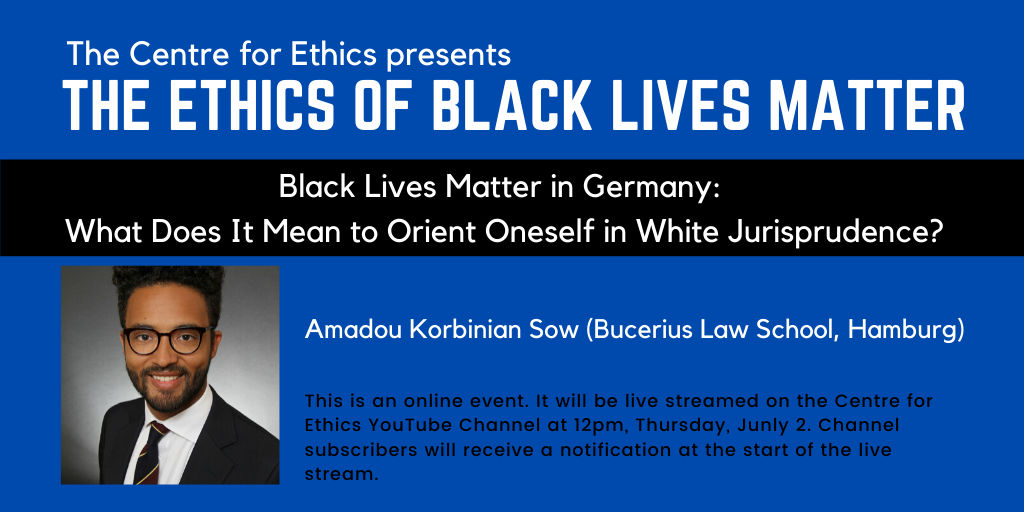 The Centre for Ethics presents

THE ETHICS OF BLACK LIVES MATTER

Black Lives Matter in Germany:
What Does It Mean to Orient Oneself in White Jurisprudence?

Amadou Korbinian Sow (Bucerius Law School, Hamburg)

This is an online event. It will be live streamed on the Centre for Ethics YouTube Channel at 12pm, Thursday, Junly 2. Channel subscribers will receive a notification at the start of the live stream.